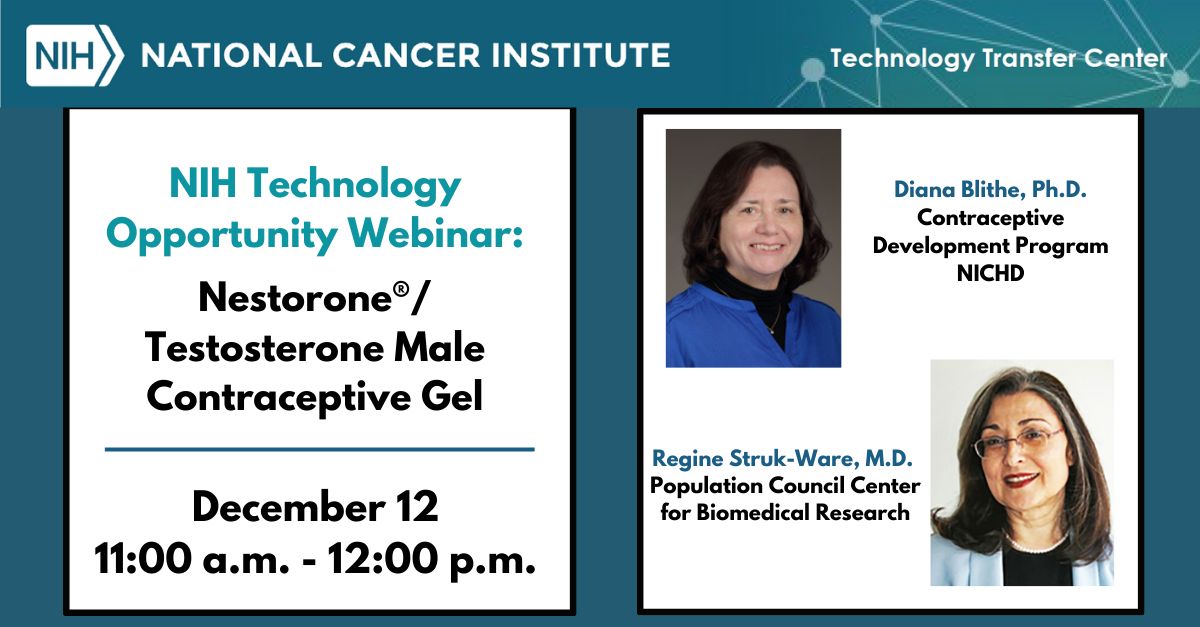 NIH NATIONAL CANCER INSTITUTE

Technology Transfer Center

NIH Technology Opportunity Webinar:

Nestorone®/ Testosterone Male Contraceptive Gel

December 12
11:00 a.m. - 12:00 p.m.

Diana Blithe, Ph.D.
Contraceptive Development Program
NICHD

Regine Struk-Ware, M.D.
Population Council Center for Biomedical Research